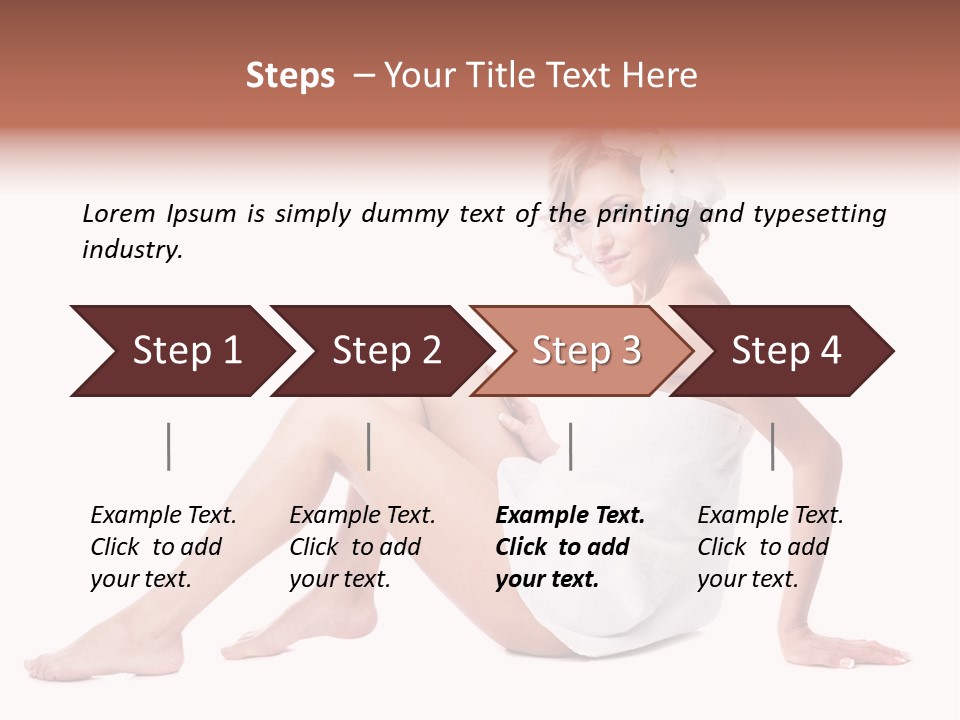 Steps – Your Title Text Here

Lorem Ipsum is simply dummy text of the printing and typesetting industry.

Step 1

Step 2

Step 3

Step 4

Example Text. Click to add your text.

Example Text. Click to add your text.

Example Text. Click to add your text.

Example Text. Click to add your text.